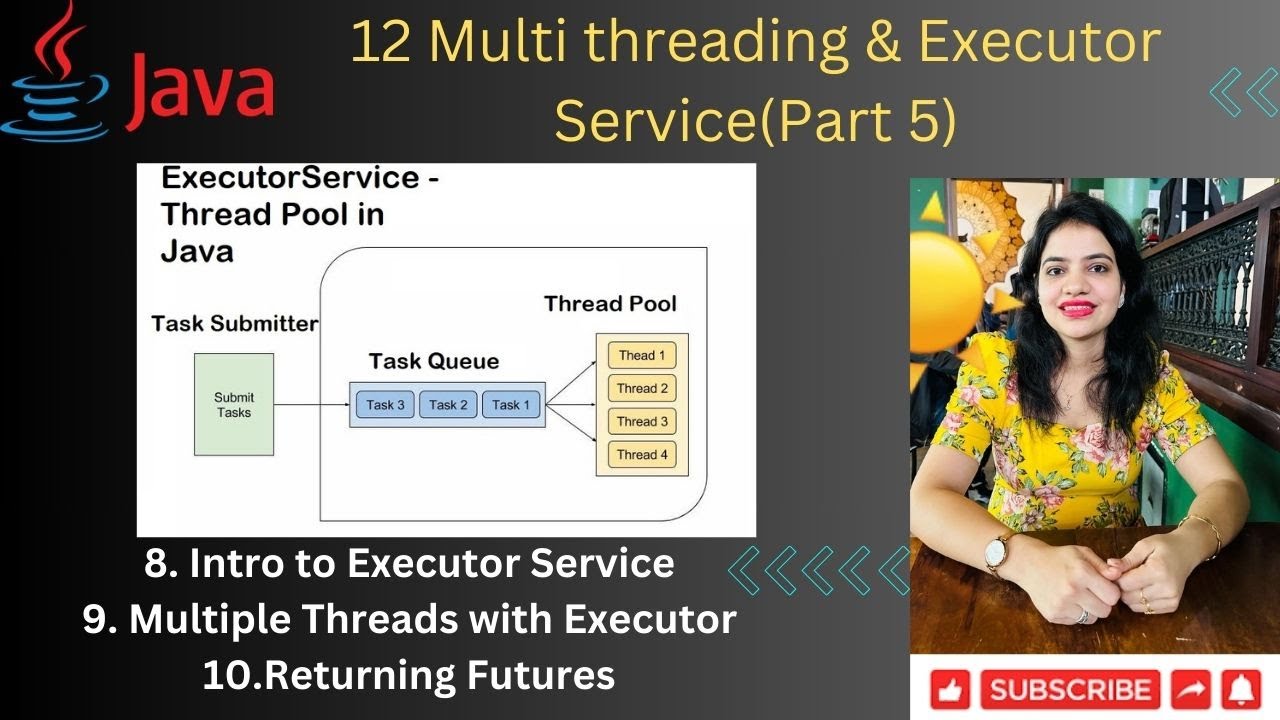 Java

12 Multi threading & Executor Service(Part 5)

ExecutorService - Thread Pool in Java

Task Submitter

Submit Tasks

Task Queue

Task 3 Task 2 Task 1

Thread Pool

Thead 1

Thread 2

Thread 3

Thread 4

8. Intro to Executor Service
9. Multiple Threads with Executor
10.Returning Futures

SUBSCRIBE